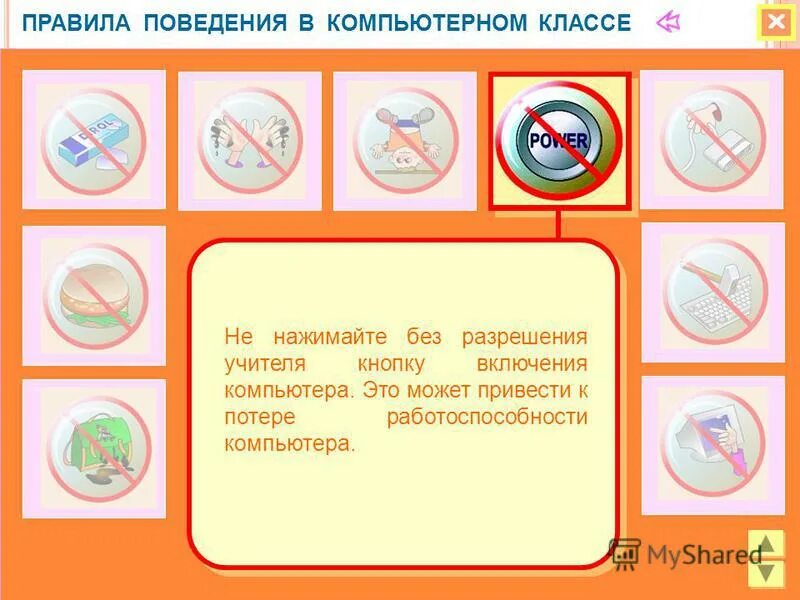 ПРАВИЛА ПОВЕДЕНИЯ В КОМПЬЮТЕРНОМ КЛАССЕ

DIROL

POWER

Не нажимайте без разрешения учителя кнопку включения компьютера. Это может привести к потере работоспособности компьютера.

MyShared